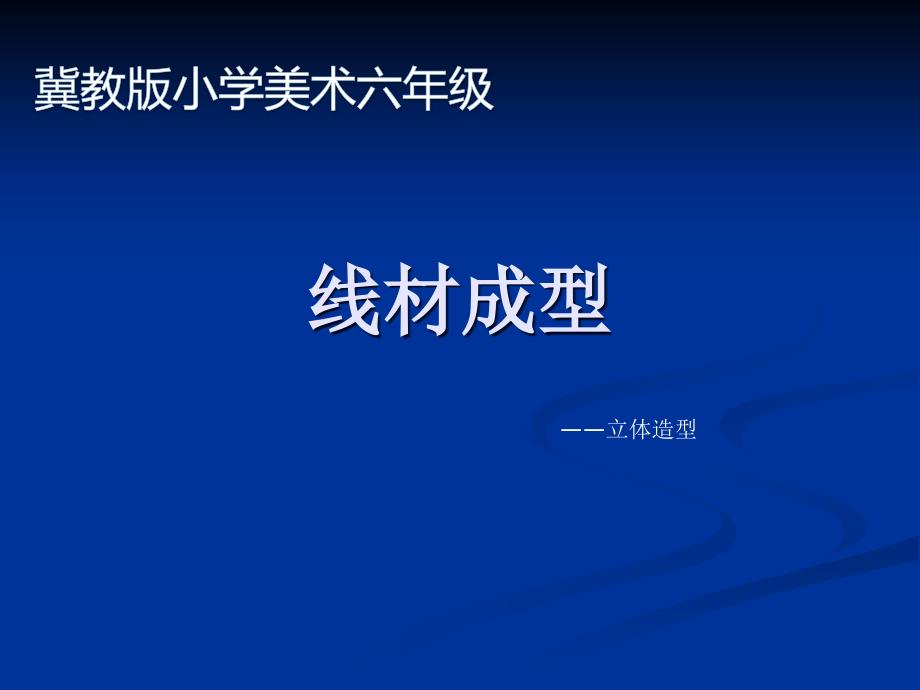 冀教版小学美术六年级

线材成型

——立体造型